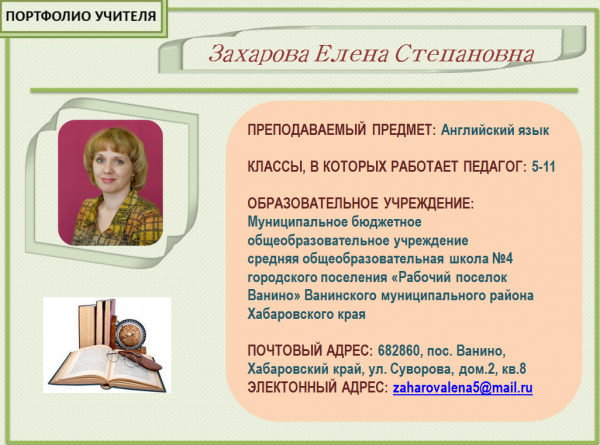 ПОРТФОЛИО УЧИТЕЛЯ

Захарова Елена Степановна

ПРЕПОДАВАЕМЫЙ ПРЕДМЕТ: Английский язык

КЛАССЫ, В КОТОРЫХ РАБОТАЕТ ПЕДАГОГ: 5-11

ОБРАЗОВАТЕЛЬНОЕ УЧРЕЖДЕНИЕ: Муниципальное бюджетное общеобразовательное учреждение средняя общеобразовательная школа №4 городского поселения «Рабочий поселок Ванино» Ванинского муниципального района Хабаровского края

ПОЧТОВЫЙ АДРЕС: 682860, пос. Ванино, Хабаровский край, ул. Суворова, дом.2, кв.8
ЭЛЕКТОННЫЙ АДРЕС: zaharovalena5@mail.ru